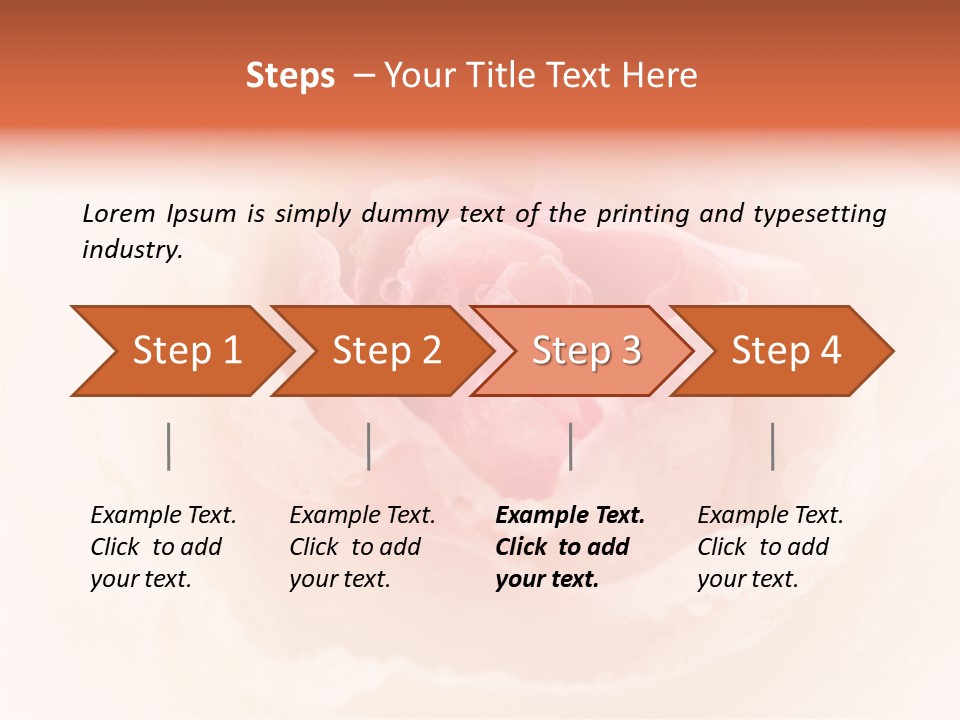 Steps – Your Title Text Here

Lorem Ipsum is simply dummy text of the printing and typesetting industry.

Step 1

Step 2

Step 3

Step 4

Example Text. Click to add your text.

Example Text. Click to add your text.

Example Text. Click to add your text.

Example Text. Click to add your text.